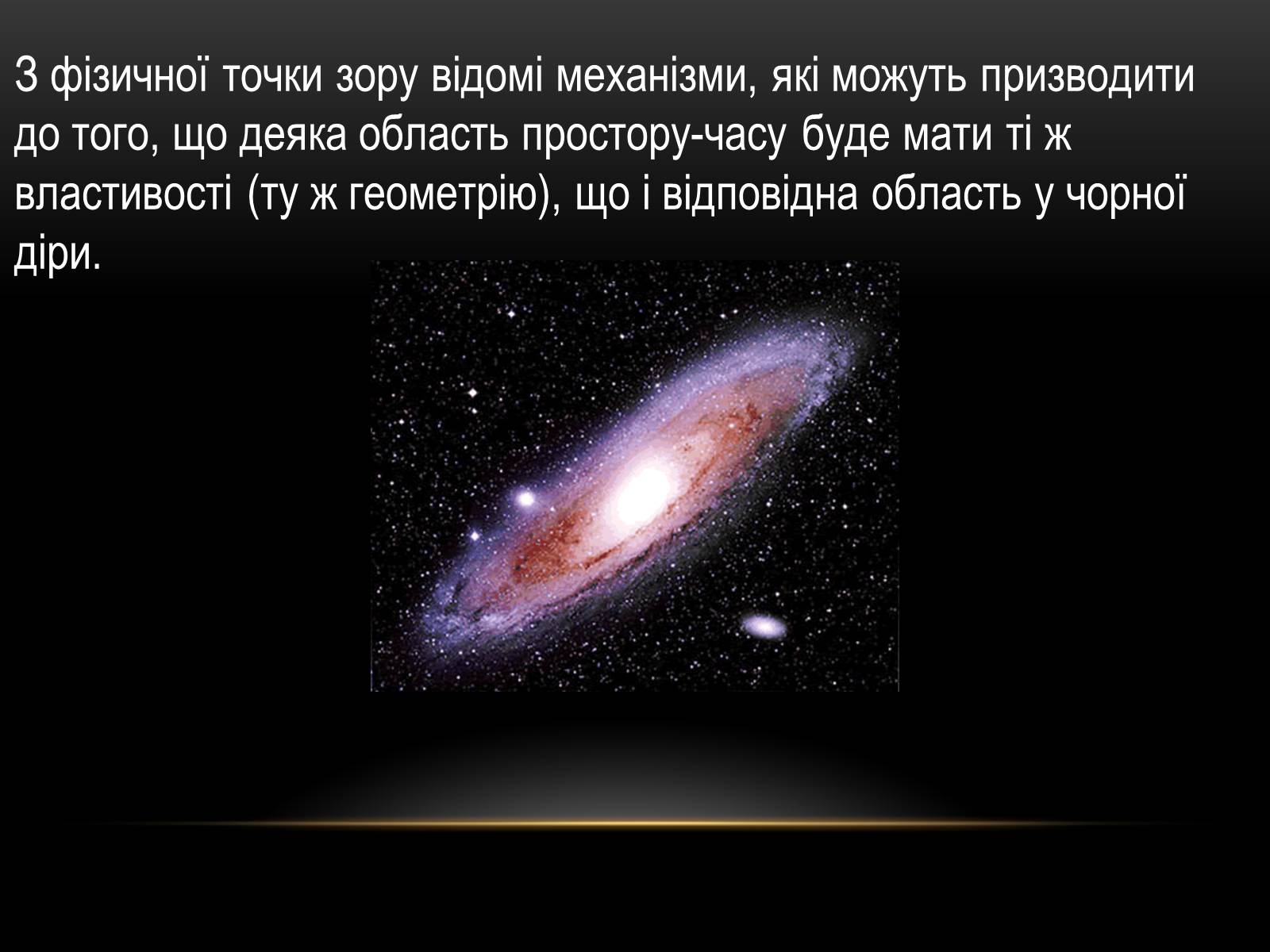 З фізичної точки зору відомі механізми, які можуть призводити до того, що деяка область простору-часу буде мати ті ж властивості (ту ж геометрію), що і відповідна область у чорної діри.